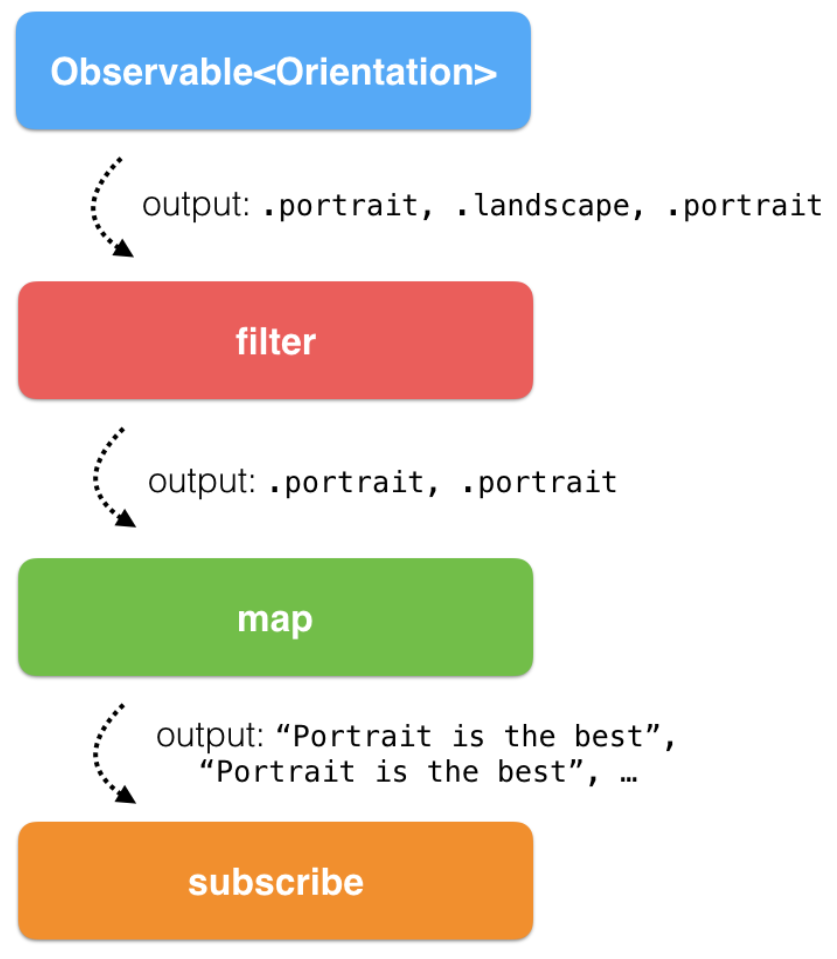 Observable<Orientation>

output: .portrait, .landscape, .portrait

filter

output: .portrait, .portrait

map

output: “Portrait is the best”, “Portrait is the best”, …

subscribe